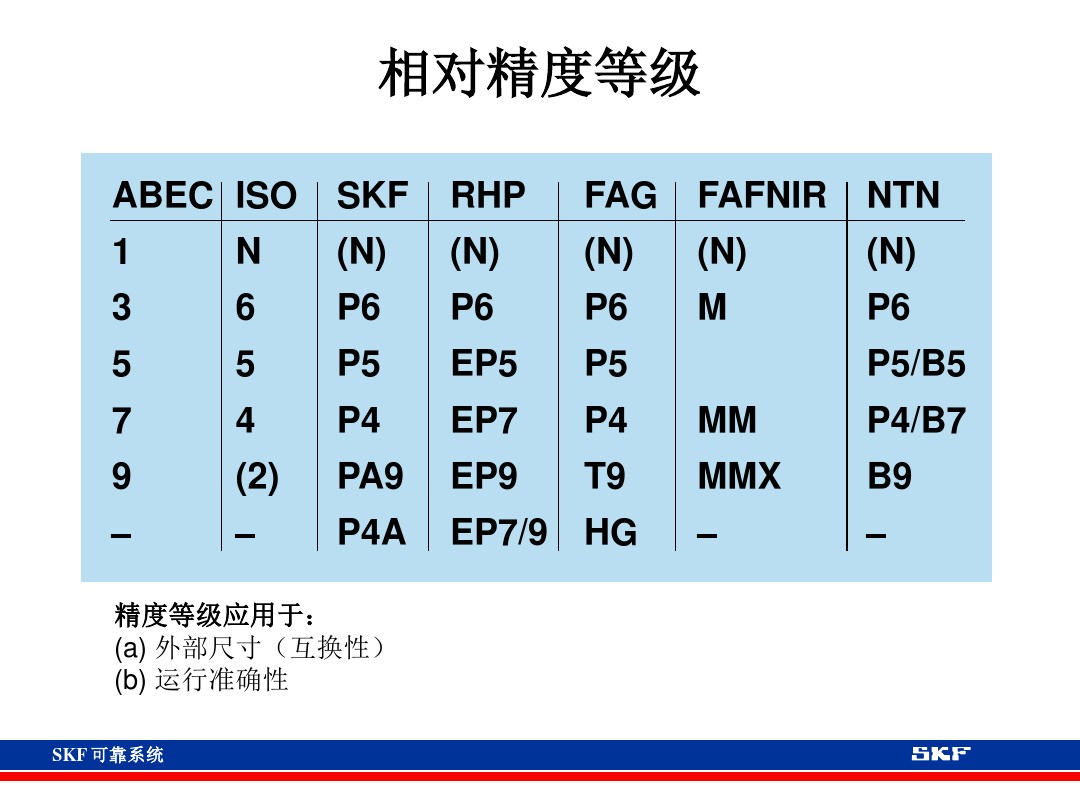 相对精度等级

| ABEC | ISO | SKF | RHP | FAG | FAFNIR | NTN |
|---|---|---|---|---|---|---|
| 1 | N | (N) | (N) | (N) | (N) | (N) |
| 3 | 6 | P6 | P6 | P6 | M | P6 |
| 5 | 5 | P5 | EP5 | P5 | | P5/B5 |
| 7 | 4 | P4 | EP7 | P4 | MM | P4/B7 |
| 9 | (2) | PA9 | EP9 | T9 | MMX | B9 |
| – | – | P4A | EP7/9 | HG | – | – |

精度等级应用于：
(a) 外部尺寸（互换性）
(b) 运行准确性

SKF 可靠系统

SKF